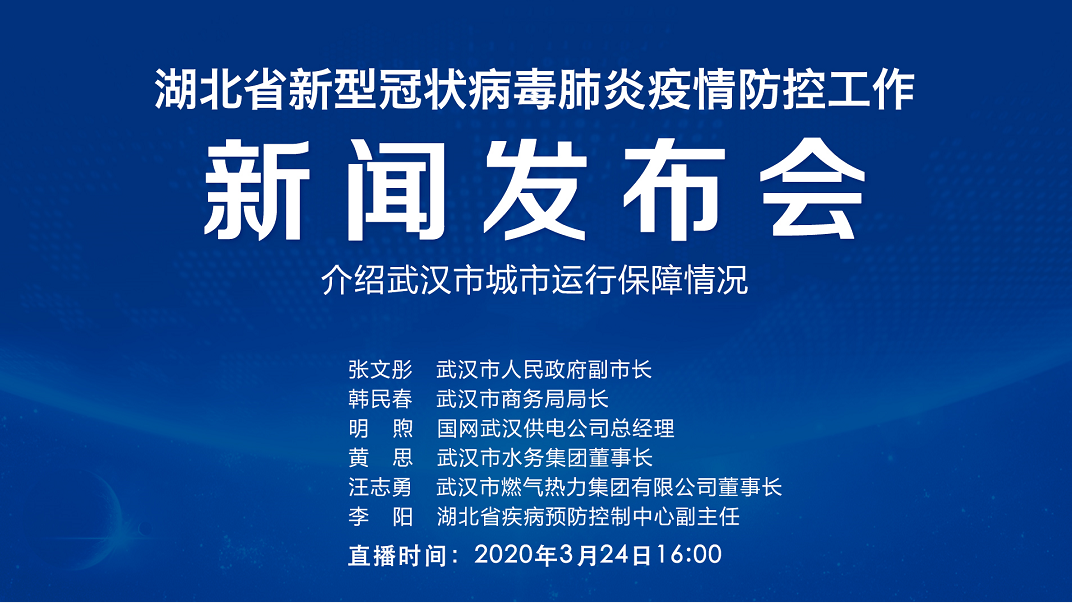 湖北省新型冠状病毒肺炎疫情防控工作

新闻发布会

介绍武汉市城市运行保障情况

张文彤　武汉市人民政府副市长
韩民春　武汉市商务局局长
明　煦　国网武汉供电公司总经理
黄　思　武汉市水务集团董事长
汪志勇　武汉市燃气热力集团有限公司董事长
李　阳　湖北省疾病预防控制中心副主任

直播时间：2020年3月24日16:00